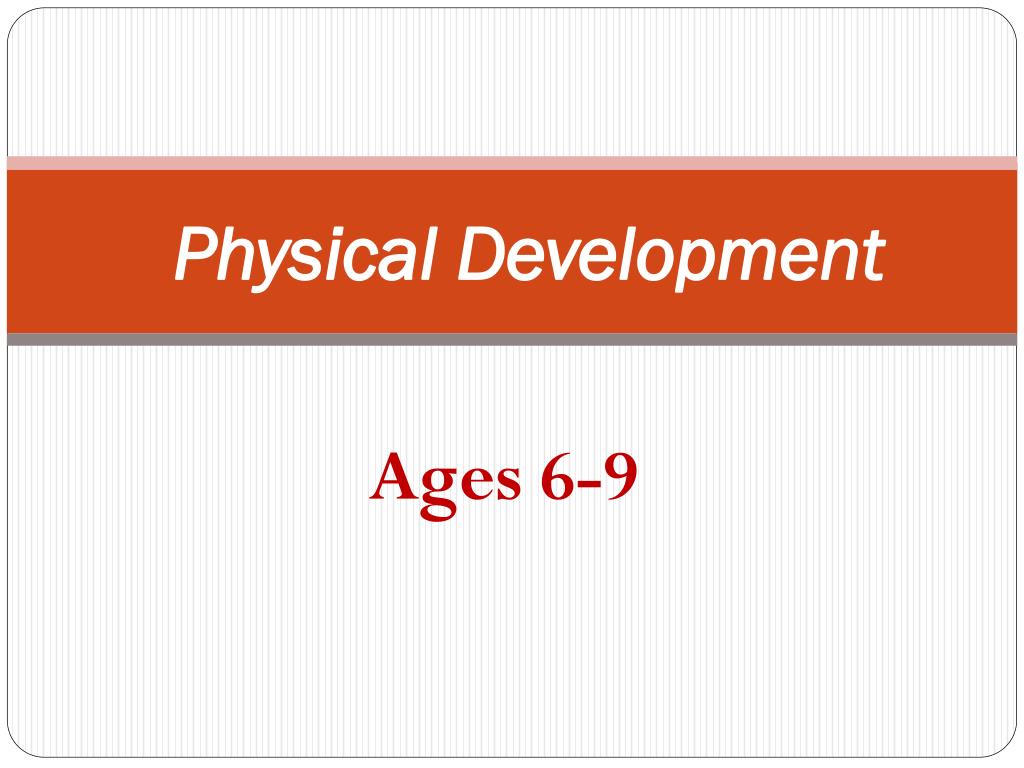 Physical Development

Ages 6-9